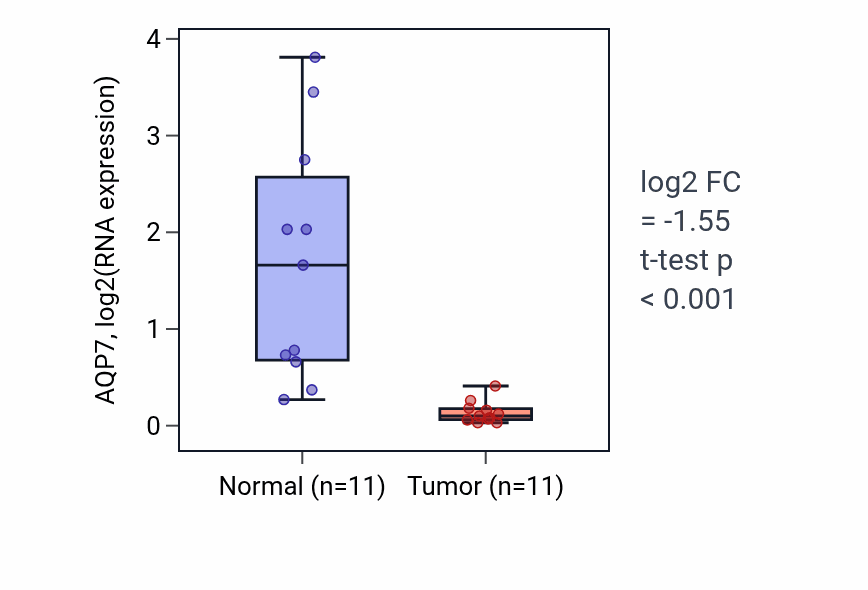 AQP7, log2(RNA expression)

4
3
2
1
0

Normal (n=11)
Tumor (n=11)

log2 FC
= -1.55
t-test p
< 0.001